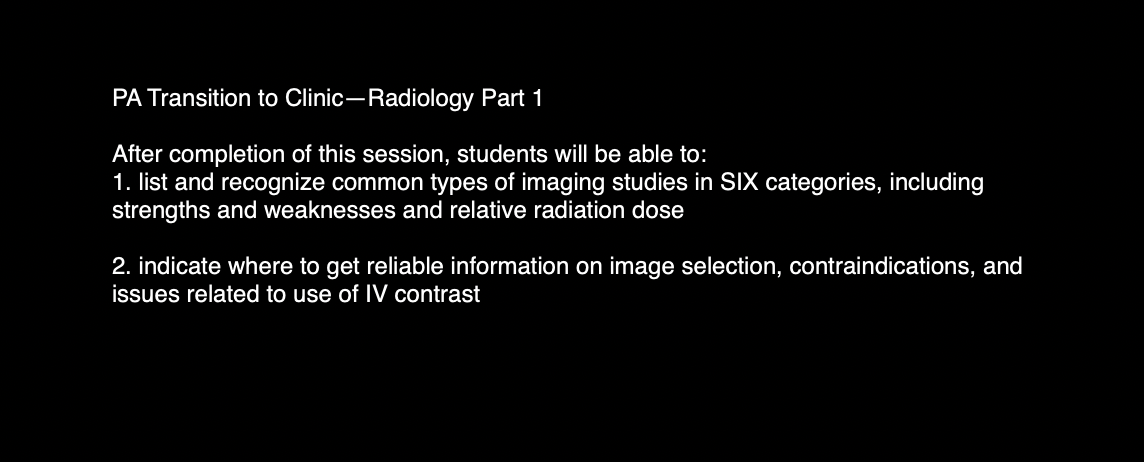 PA Transition to Clinic—Radiology Part 1

After completion of this session, students will be able to:
1. list and recognize common types of imaging studies in SIX categories, including strengths and weaknesses and relative radiation dose

2. indicate where to get reliable information on image selection, contraindications, and issues related to use of IV contrast